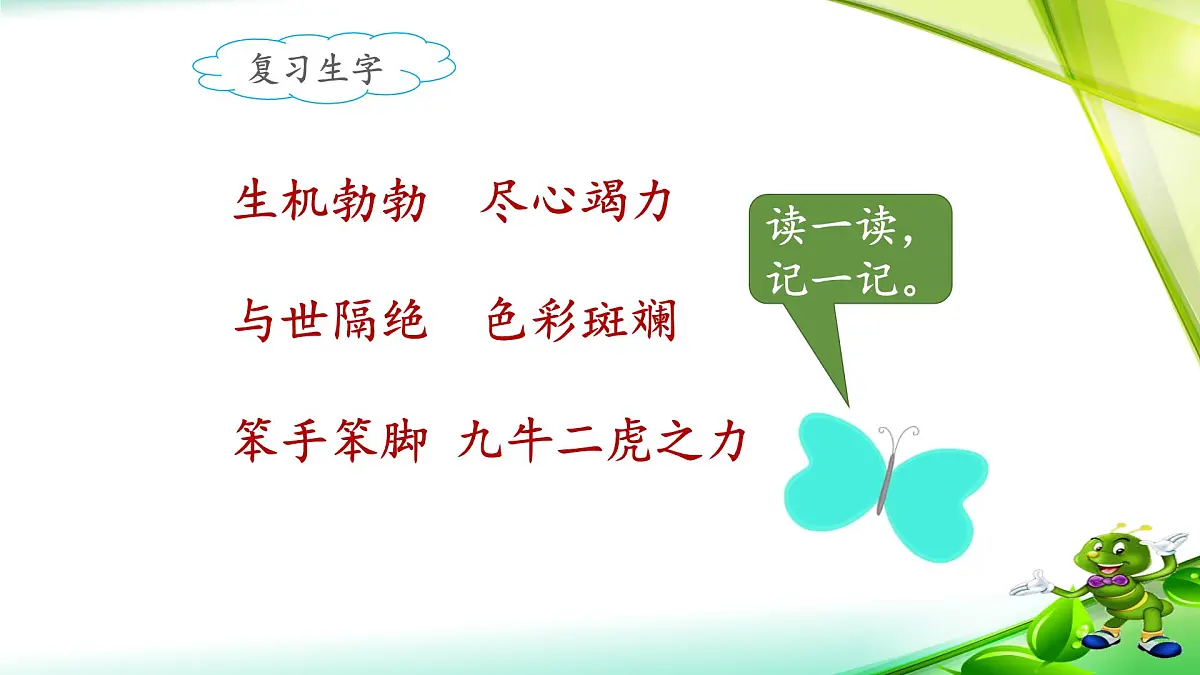 复习生字

生机勃勃　尽心竭力

与世隔绝　色彩斑斓

笨手笨脚　九牛二虎之力

读一读，记一记。